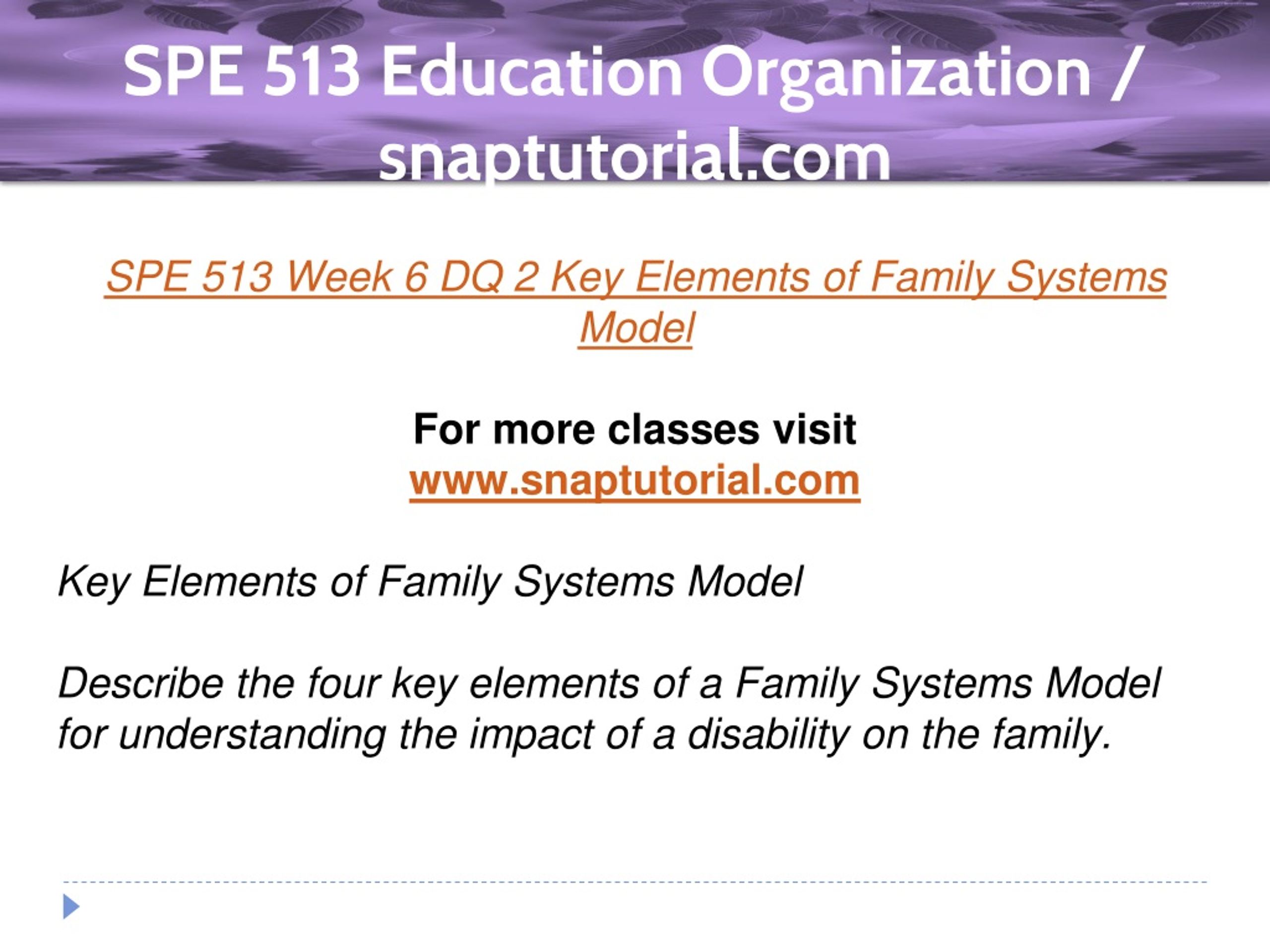 SPE 513 Education Organization / snaptutorial.com

SPE 513 Week 6 DQ 2 Key Elements of Family Systems Model

For more classes visit
www.snaptutorial.com

Key Elements of Family Systems Model

Describe the four key elements of a Family Systems Model for understanding the impact of a disability on the family.